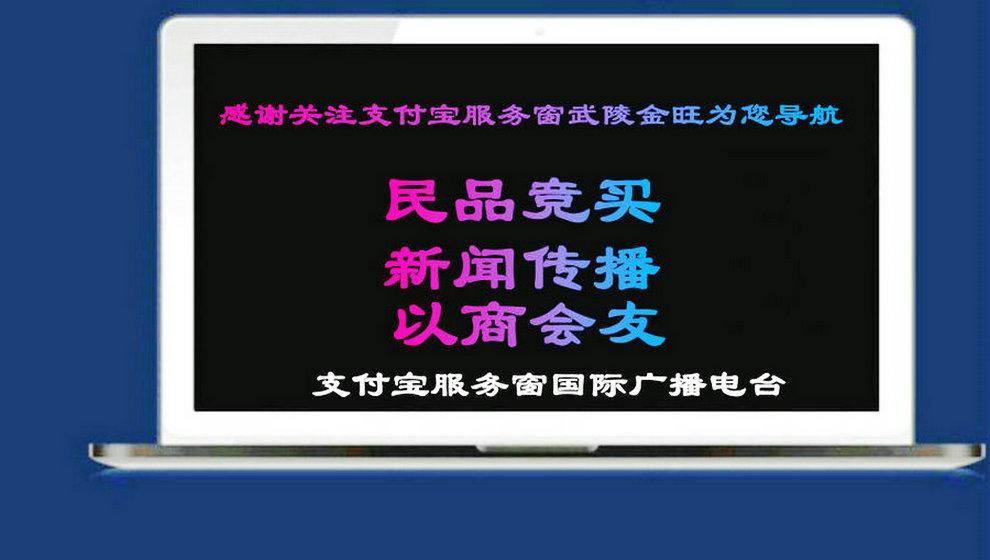 感谢关注支付宝服务窗武陵金旺为您导航

民品竞买
新闻传播
以商会友

支付宝服务窗国际广播电台